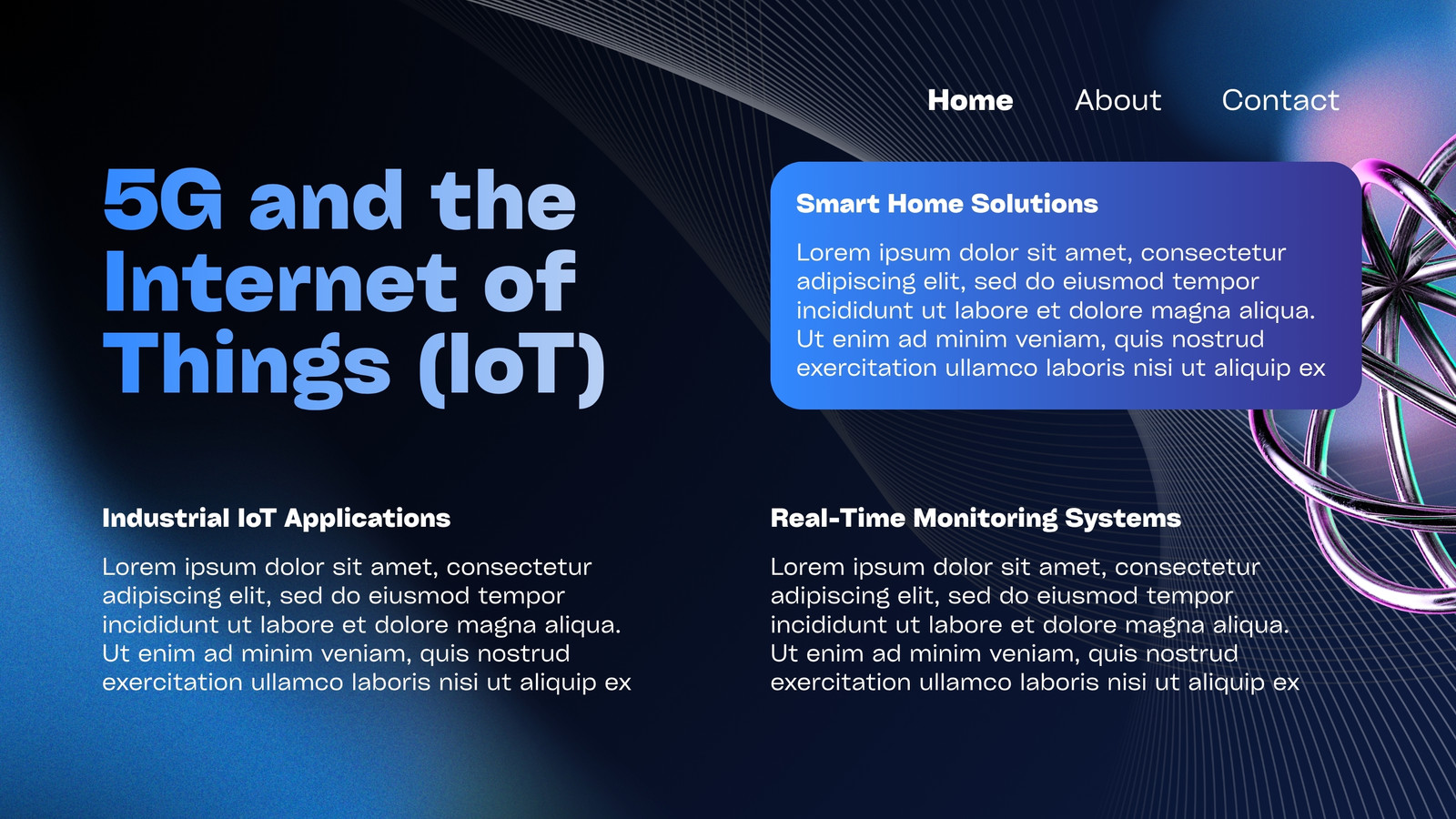 Home About Contact

5G and the Internet of Things (IoT)

Smart Home Solutions

Lorem ipsum dolor sit amet, consectetur adipiscing elit, sed do eiusmod tempor incididunt ut labore et dolore magna aliqua. Ut enim ad minim veniam, quis nostrud exercitation ullamco laboris nisi ut aliquip ex

Industrial IoT Applications

Lorem ipsum dolor sit amet, consectetur adipiscing elit, sed do eiusmod tempor incididunt ut labore et dolore magna aliqua. Ut enim ad minim veniam, quis nostrud exercitation ullamco laboris nisi ut aliquip ex

Real-Time Monitoring Systems

Lorem ipsum dolor sit amet, consectetur adipiscing elit, sed do eiusmod tempor incididunt ut labore et dolore magna aliqua. Ut enim ad minim veniam, quis nostrud exercitation ullamco laboris nisi ut aliquip ex